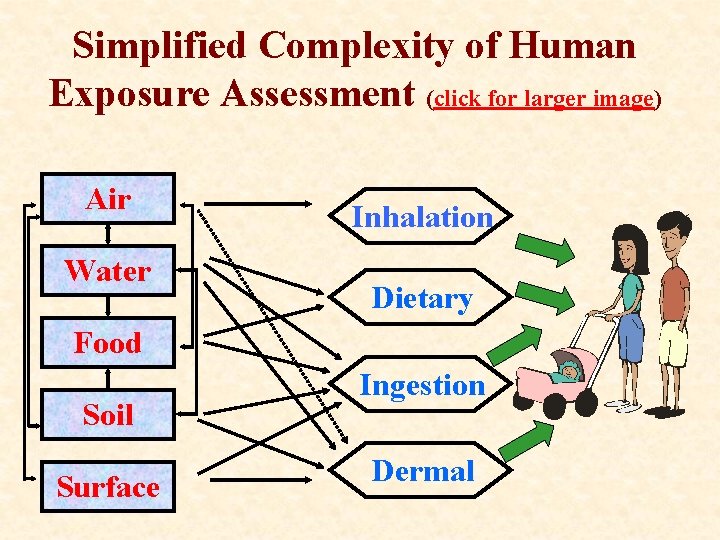 Simplified Complexity of Human Exposure Assessment (click for larger image)

Air
Water
Food
Soil
Surface

Inhalation
Dietary
Ingestion
Dermal